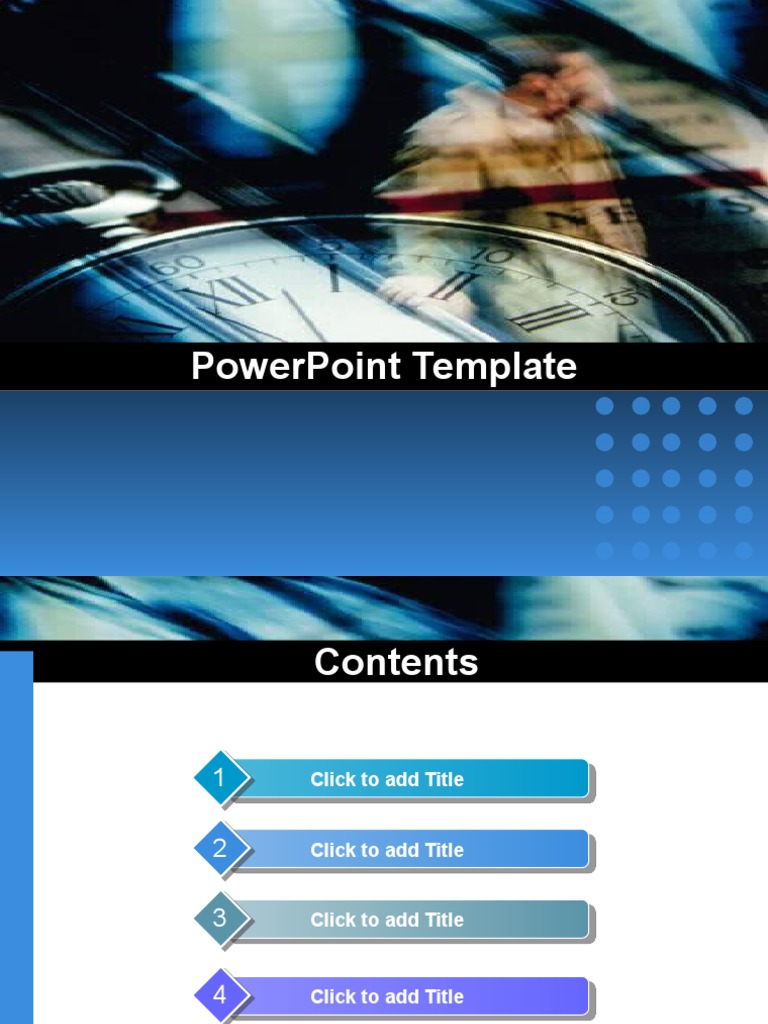 PowerPoint Template

Contents

1 Click to add Title

2 Click to add Title

3 Click to add Title

4 Click to add Title